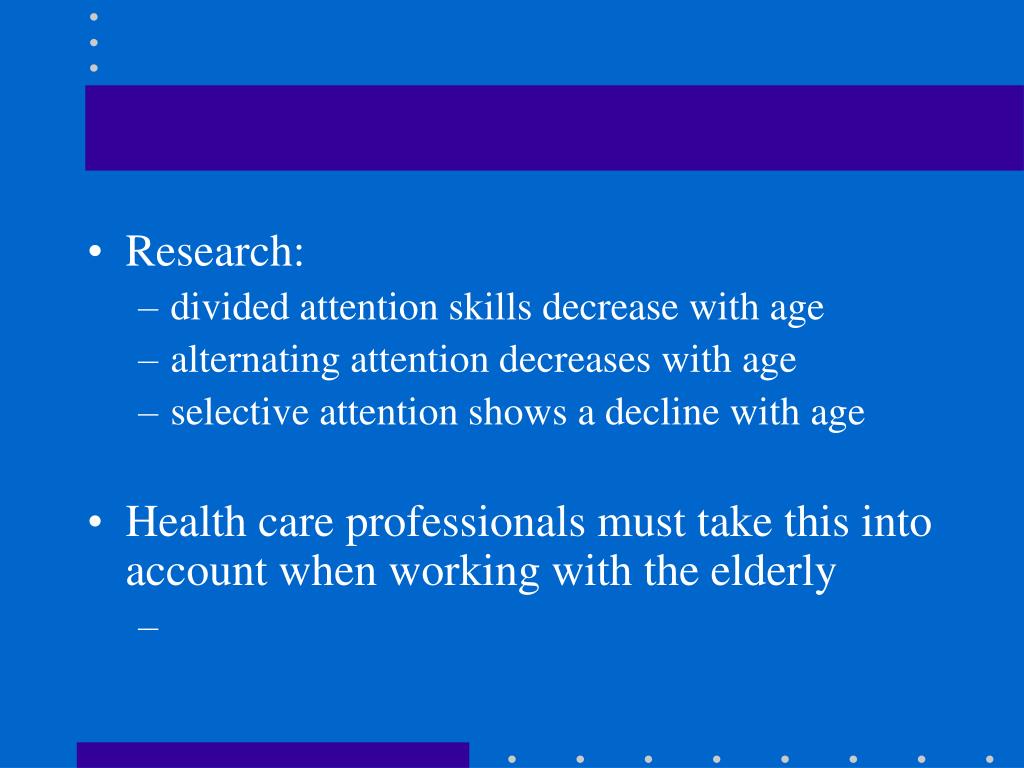 • Research:
– divided attention skills decrease with age
– alternating attention decreases with age
– selective attention shows a decline with age

• Health care professionals must take this into account when working with the elderly
–